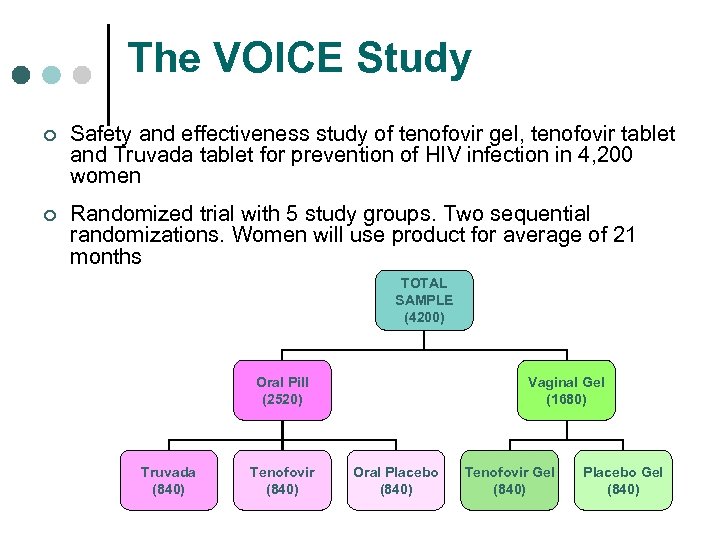 The VOICE Study

Safety and effectiveness study of tenofovir gel, tenofovir tablet and Truvada tablet for prevention of HIV infection in 4,200 women

Randomized trial with 5 study groups. Two sequential randomizations. Women will use product for average of 21 months

TOTAL SAMPLE (4200)

Oral Pill (2520)

Vaginal Gel (1680)

Truvada (840)

Tenofovir (840)

Oral Placebo (840)

Tenofovir Gel (840)

Placebo Gel (840)